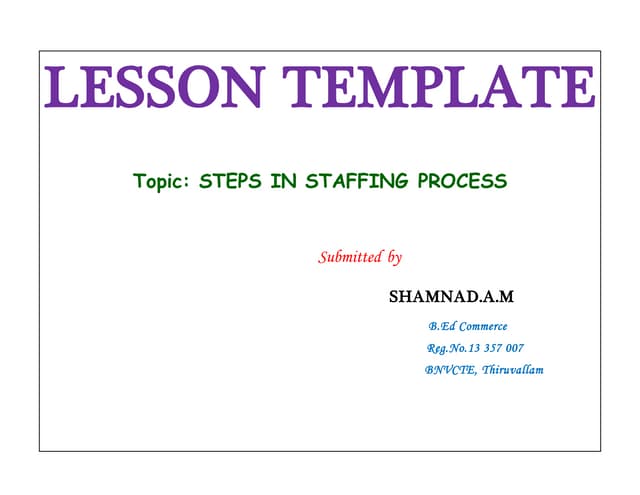 LESSON TEMPLATE

Topic: STEPS IN STAFFING PROCESS

Submitted by

SHAMNAD.A.M

B.Ed Commerce

Reg.No.13 357 007

BNVCTE, Thiruvallam